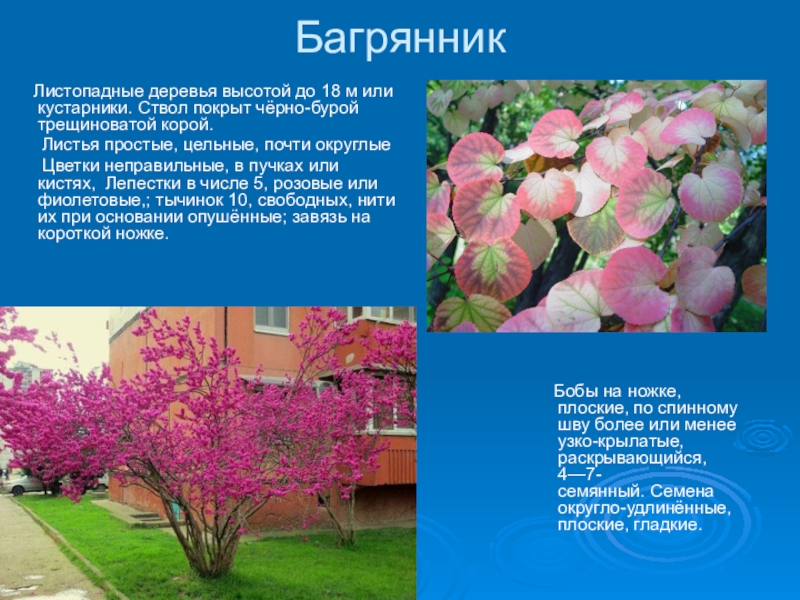 Багрянник

Листопадные деревья высотой до 18 м или кустарники. Ствол покрыт чёрно-бурой трещиноватой корой.

Листья простые, цельные, почти округлые

Цветки неправильные, в пучках или кистях, Лепестки в числе 5, розовые или фиолетовые,; тычинок 10, свободных, нити их при основании опушённые; завязь на короткой ножке.

Бобы на ножке, плоские, по спинному шву более или менее узко-крылатые, раскрывающийся, 4—7-семянный. Семена округло-удлинённые, плоские, гладкие.